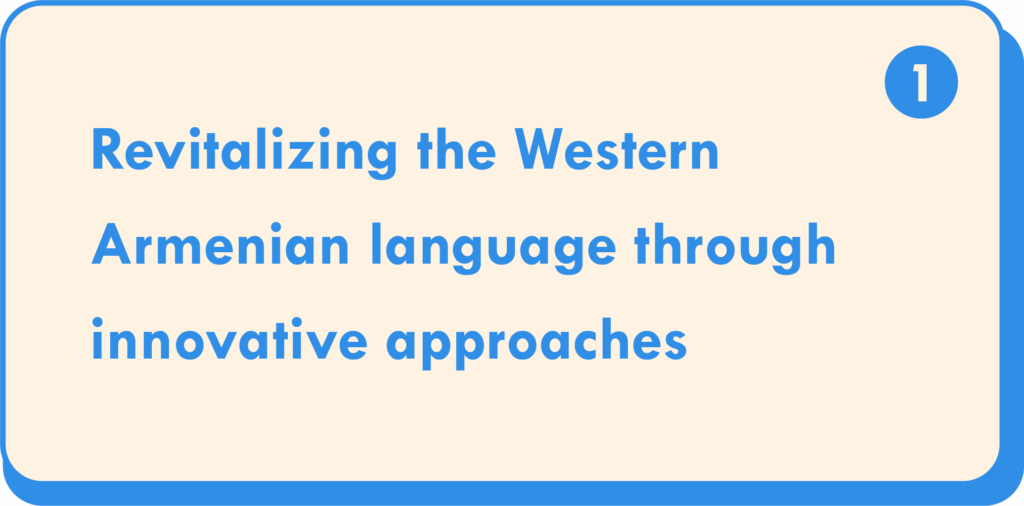 1

Revitalizing the Western Armenian language through innovative approaches